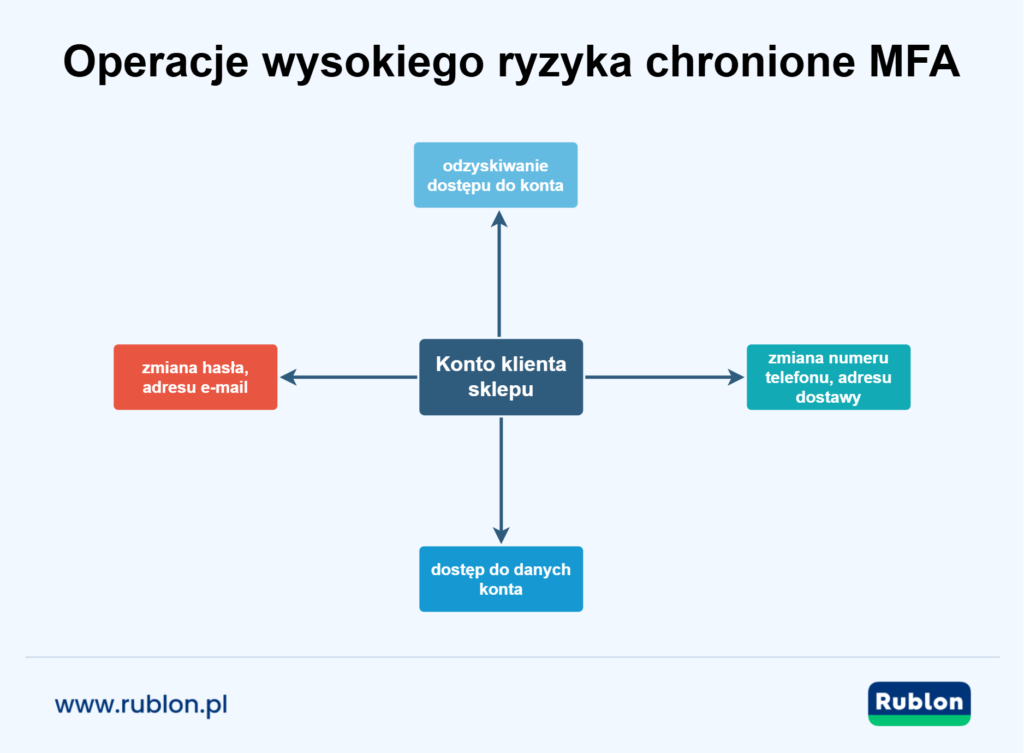 Operacje wysokiego ryzyka chronione MFA

odzyskiwanie dostępu do konta

zmiana hasła, adresu e-mail

Konto klienta sklepu

zmiana numeru telefonu, adresu dostawy

dostęp do danych konta

www.rublon.pl

Rublon